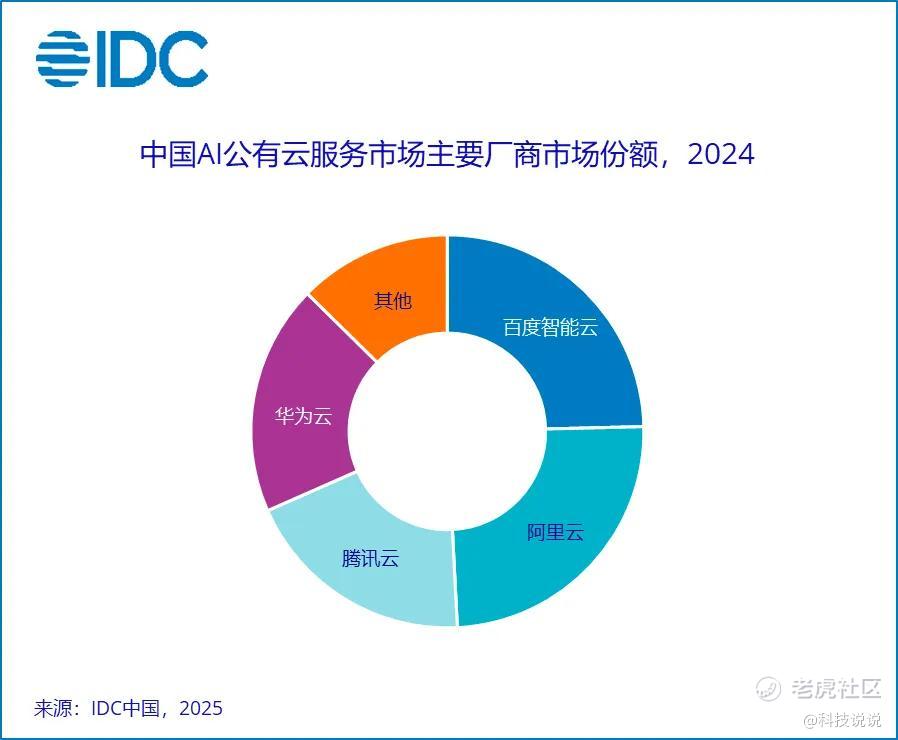 IDC

中国AI公有云服务市场主要厂商市场份额，2024

其他

百度智能云

华为云

阿里云

腾讯云

来源：IDC中国，2025

老虎社区
@科技说说